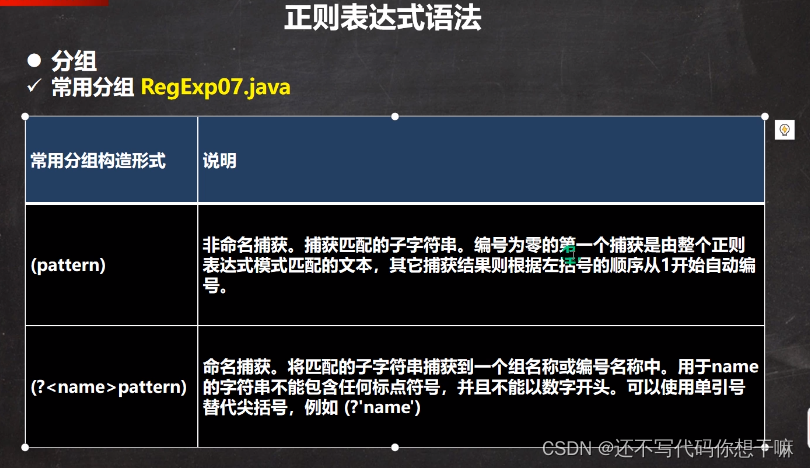 正则表达式语法

● 分组
✓ 常用分组 RegExp07.java

| 常用分组构造形式 | 说明 |
|---|---|
| (pattern) | 非命名捕获。捕获匹配的子字符串。编号为零的第一个捕获是由整个正则表达式模式匹配的文本，其它捕获结果则根据左括号的顺序从1开始自动编号。 |
| (?<name>pattern) | 命名捕获。将匹配的子字符串捕获到一个组名称或编号名称中。用于name的字符串不能包含任何标点符号，并且不能以数字开头。可以使用单引号替代尖括号，例如 (?'name') |

CSDN @还不写代码你想干嘛